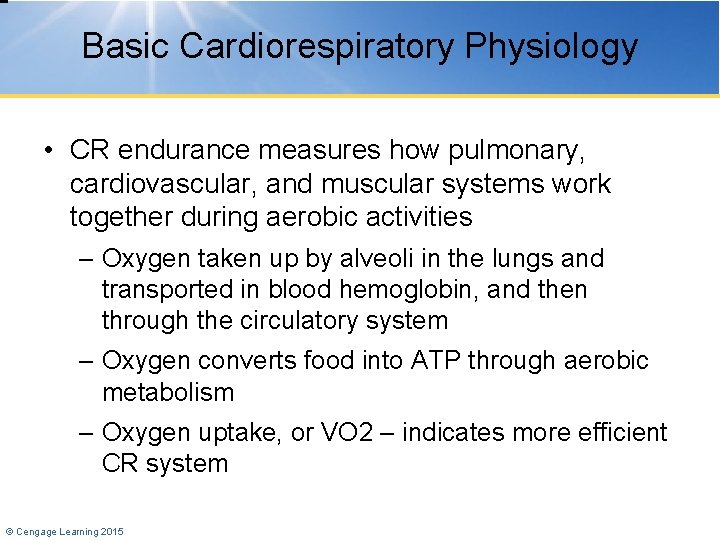 Basic Cardiorespiratory Physiology

• CR endurance measures how pulmonary, cardiovascular, and muscular systems work together during aerobic activities

– Oxygen taken up by alveoli in the lungs and transported in blood hemoglobin, and then through the circulatory system

– Oxygen converts food into ATP through aerobic metabolism

– Oxygen uptake, or VO2 – indicates more efficient CR system

© Cengage Learning 2015